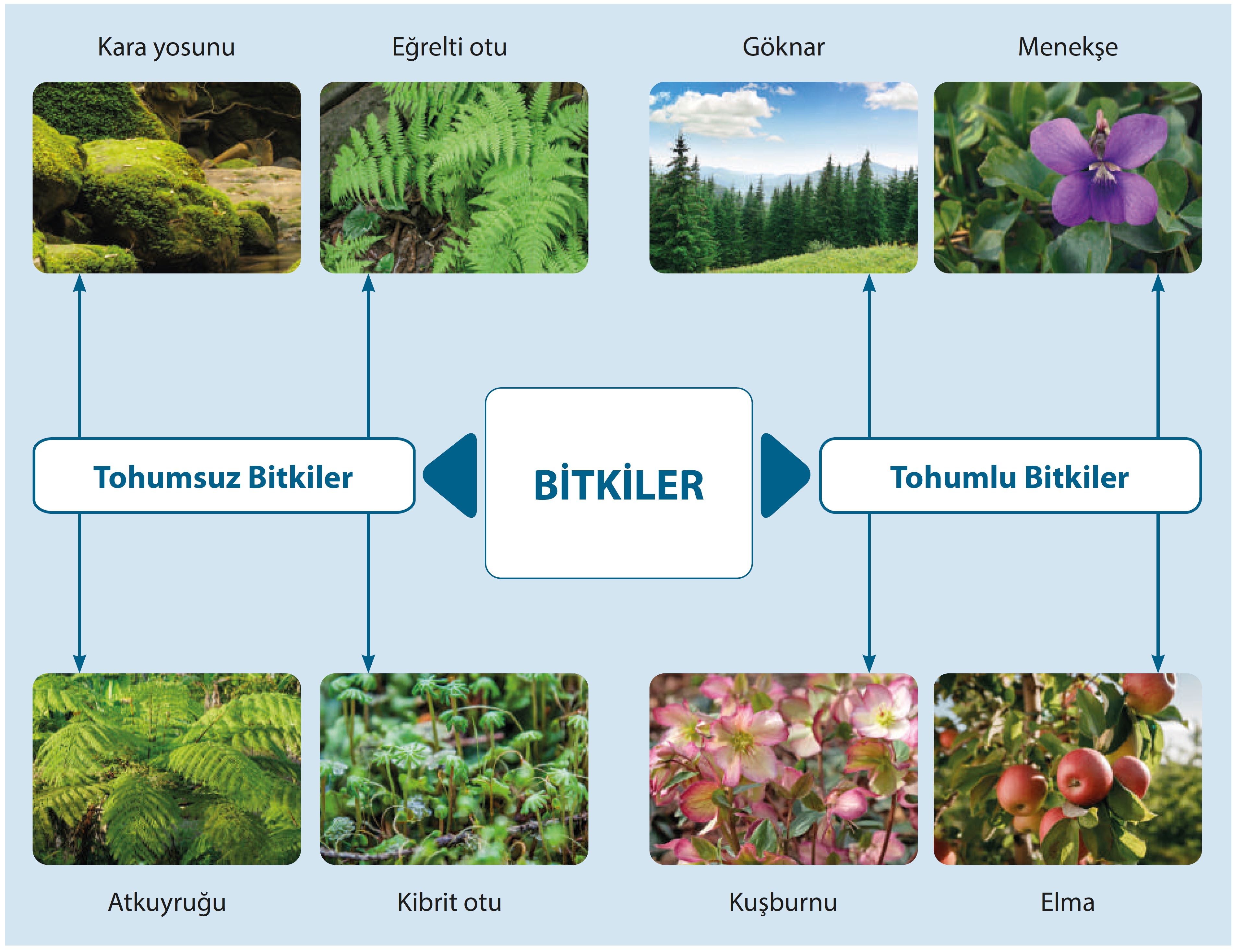 Kara yosunu

Eğrelti otu

Göknar

Menekşe

Tohumsuz Bitkiler

BİTKİLER

Tohumlu Bitkiler

Atkuyruğu

Kibrit otu

Kuşburnu

Elma